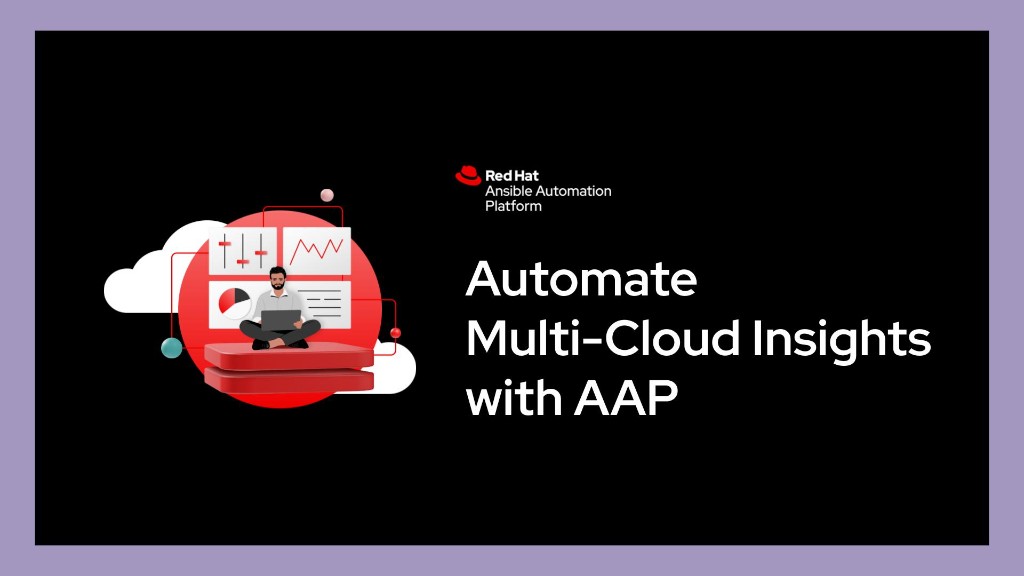 Red Hat
Ansible Automation Platform

Automate Multi-Cloud Insights with AAP